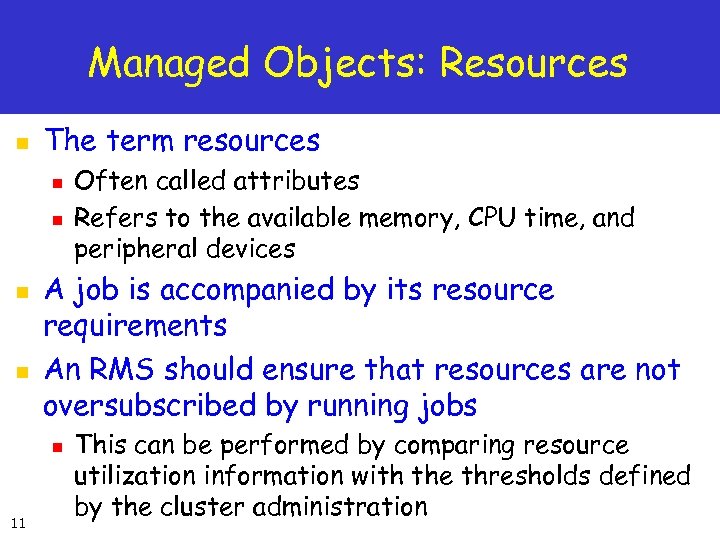 Managed Objects: Resources

- The term resources
  - Often called attributes
  - Refers to the available memory, CPU time, and peripheral devices
- A job is accompanied by its resource requirements
- An RMS should ensure that resources are not oversubscribed by running jobs
  - This can be performed by comparing resource utilization information with the thresholds defined by the cluster administration

11